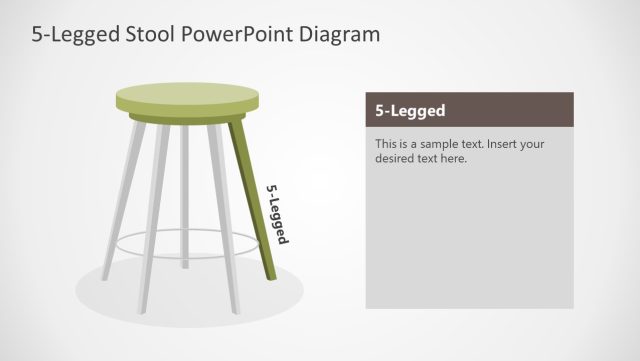 5-Legged Stool PowerPoint Diagram

5-Legged

5-Legged

This is a sample text. Insert your desired text here.